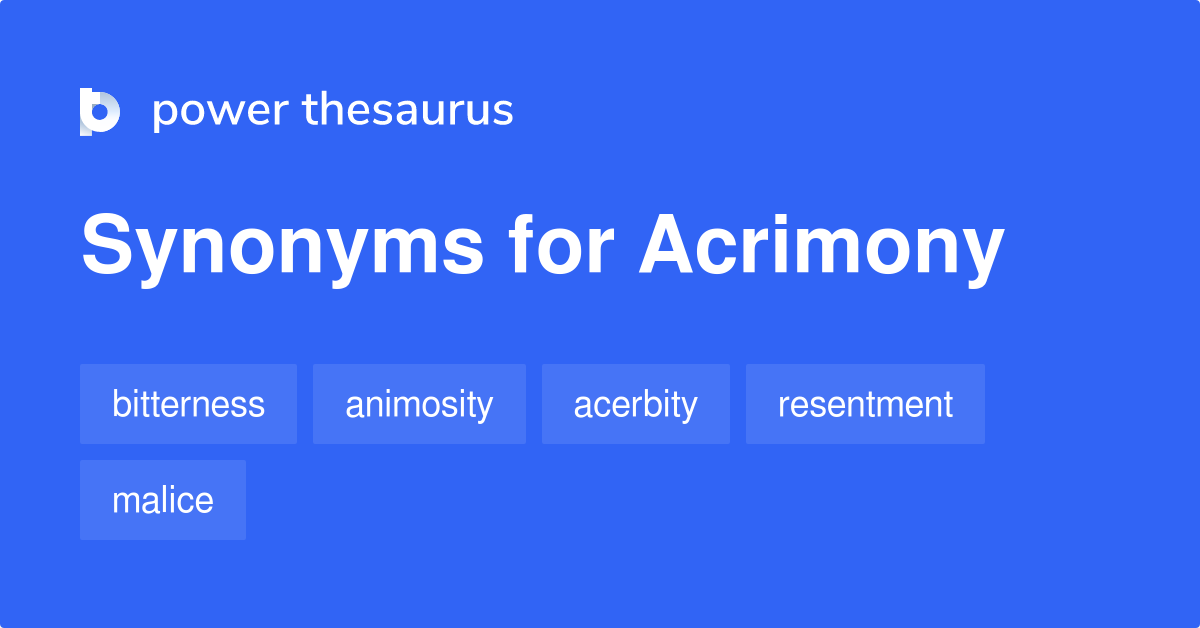 power thesaurus

Synonyms for Acrimony

bitterness
animosity
acerbity
resentment
malice